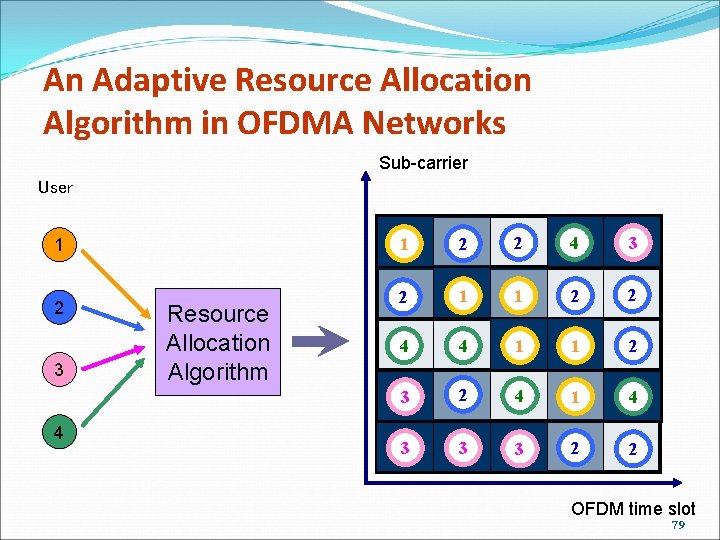 An Adaptive Resource Allocation Algorithm in OFDMA Networks

User

1

2

3

4

Resource Allocation Algorithm

Sub-carrier

| 1 | 2 | 2 | 4 | 3 |
|---|---|---|---|---|
| 2 | 1 | 1 | 2 | 2 |
| 4 | 4 | 1 | 1 | 2 |
| 3 | 2 | 4 | 1 | 4 |
| 3 | 3 | 3 | 2 | 2 |

OFDM time slot

79